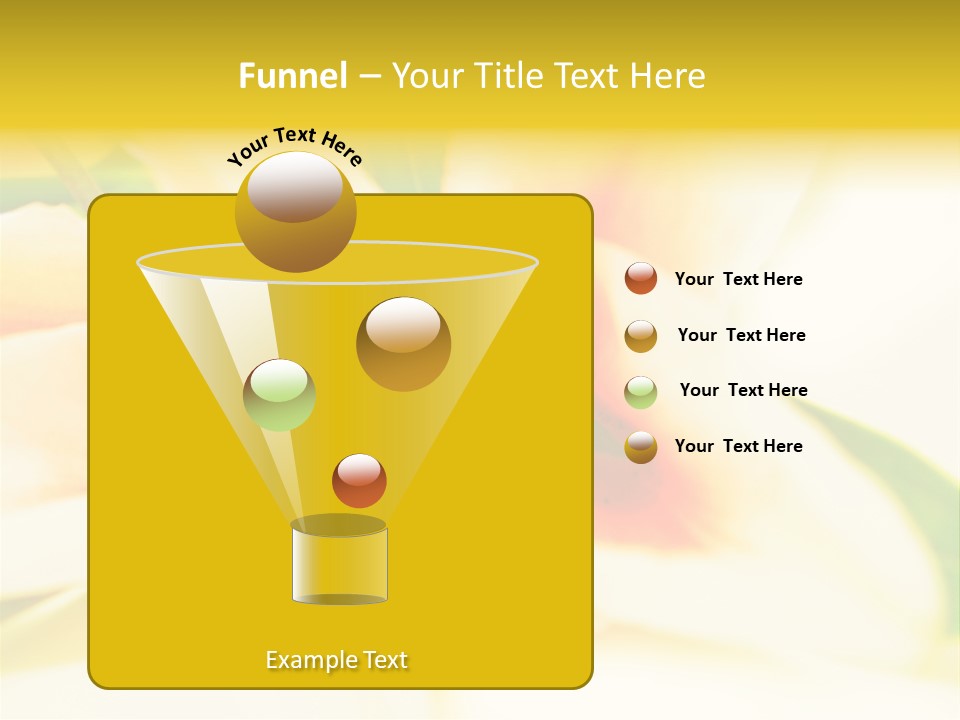 Funnel – Your Title Text Here

Your Text Here

Your Text Here

Your Text Here

Your Text Here

Your Text Here

Example Text